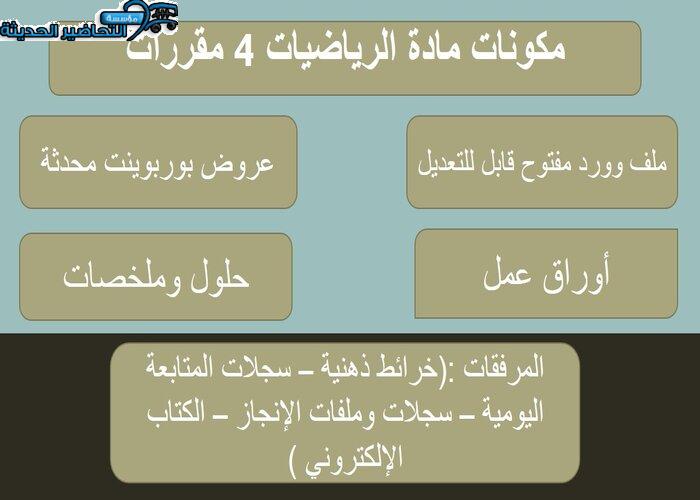 مؤسسة التحاضير الحديثة

مكونات مادة الرياضيات 4 مقررات

ملف وورد مفتوح قابل للتعديل

عروض بوربوينت محدثة

أوراق عمل

حلول وملخصات

المرفقات :(خرائط ذهنية – سجلات المتابعة اليومية – سجلات وملفات الإنجاز – الكتاب الإلكتروني )